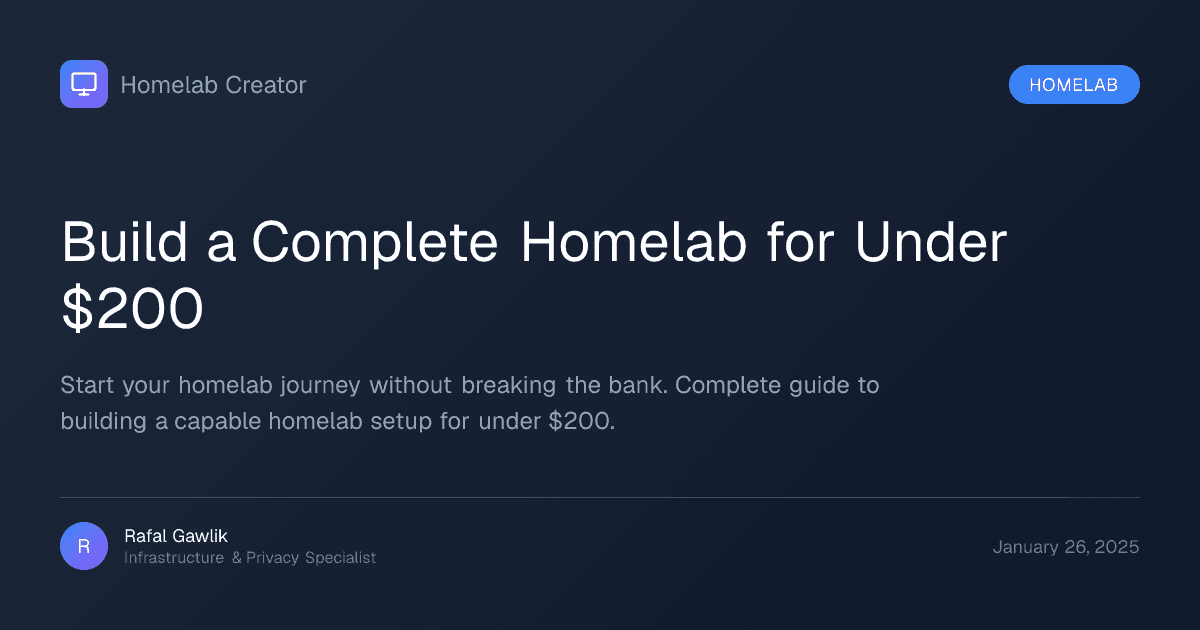 Homelab Creator

HOMELAB

Build a Complete Homelab for Under $200

Start your homelab journey without breaking the bank. Complete guide to building a capable homelab setup for under $200.

R

Rafal Gawlik
Infrastructure & Privacy Specialist

January 26, 2025